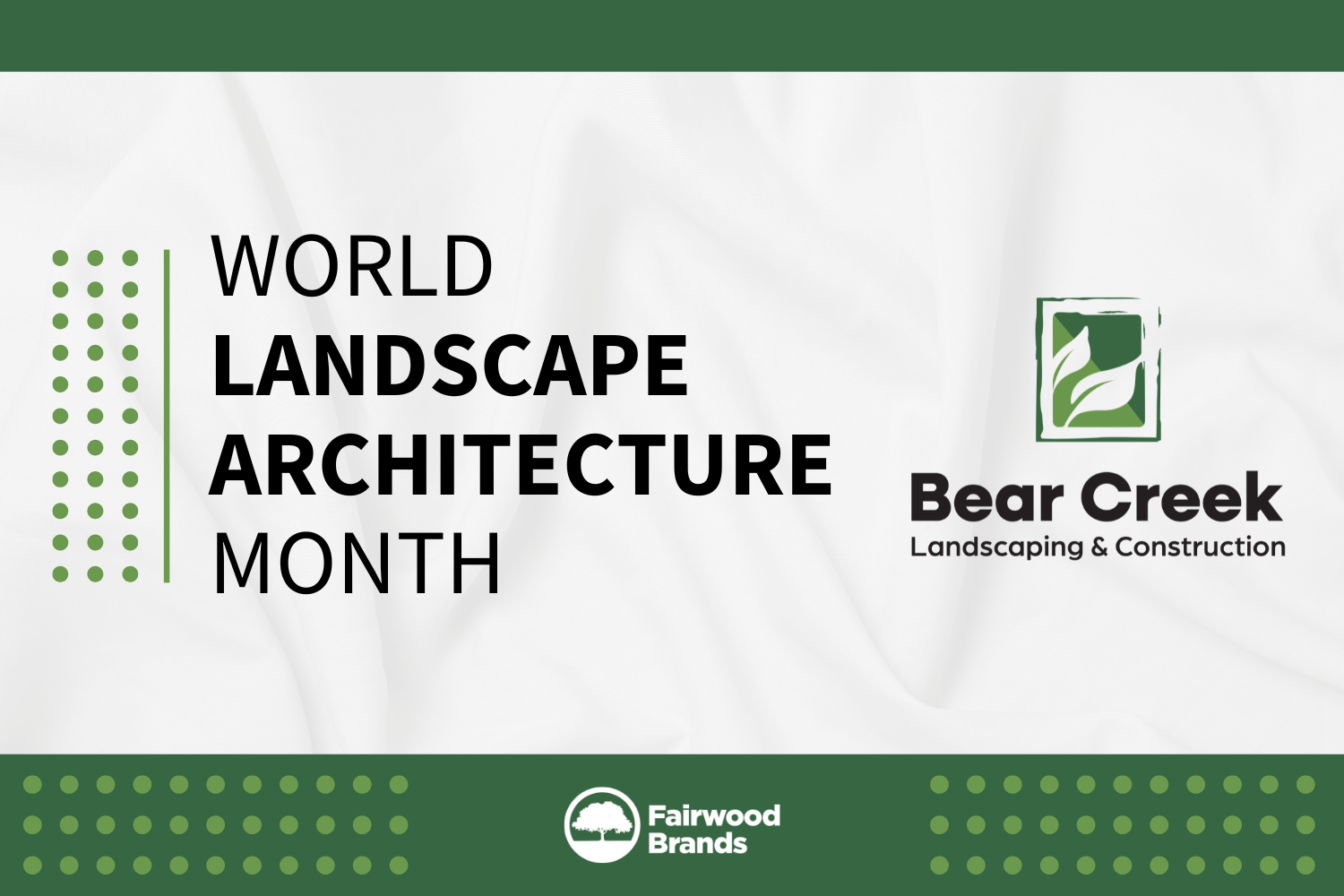 WORLD
LANDSCAPE
ARCHITECTURE
MONTH

Bear Creek
Landscaping & Construction

Fairwood
Brands